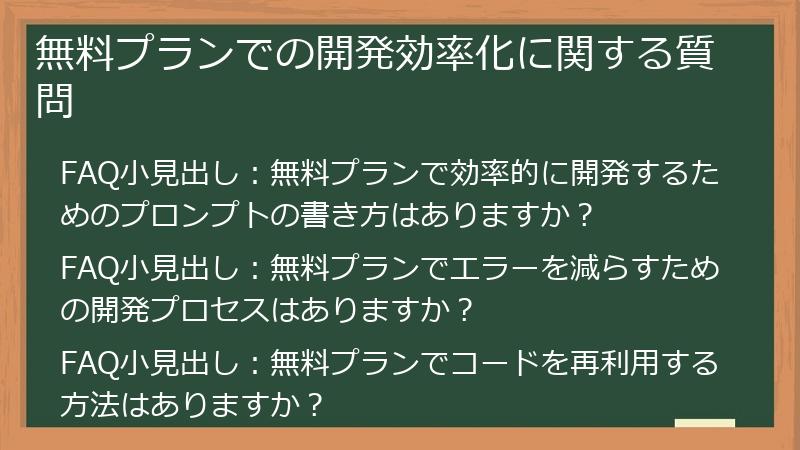 無料プランでの開発効率化に関する質問

FAQ小見出し：無料プランで効率的に開発するためのプロンプトの書き方はありますか？

FAQ小見出し：無料プランでエラーを減らすための開発プロセスはありますか？

FAQ小見出し：無料プランでコードを再利用する方法はありますか？